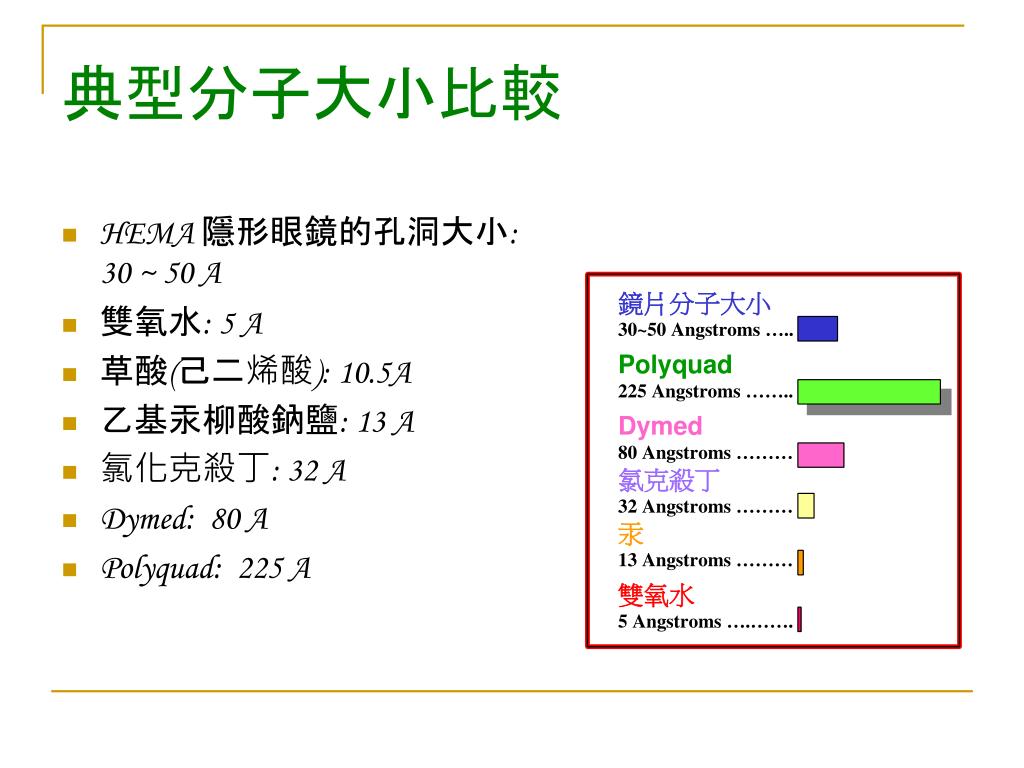 典型分子大小比較

HEMA 隱形眼鏡的孔洞大小: 30 ~ 50 A
雙氧水: 5 A
草酸(己二烯酸): 10.5A
乙基汞柳酸鈉鹽: 13 A
氯化克殺丁: 32 A
Dymed: 80 A
Polyquad: 225 A

鏡片分子大小
30~50 Angstroms …..
Polyquad
225 Angstroms ……..
Dymed
80 Angstroms ………
氯克殺丁
32 Angstroms ………
汞
13 Angstroms ………
雙氧水
5 Angstroms ….…….